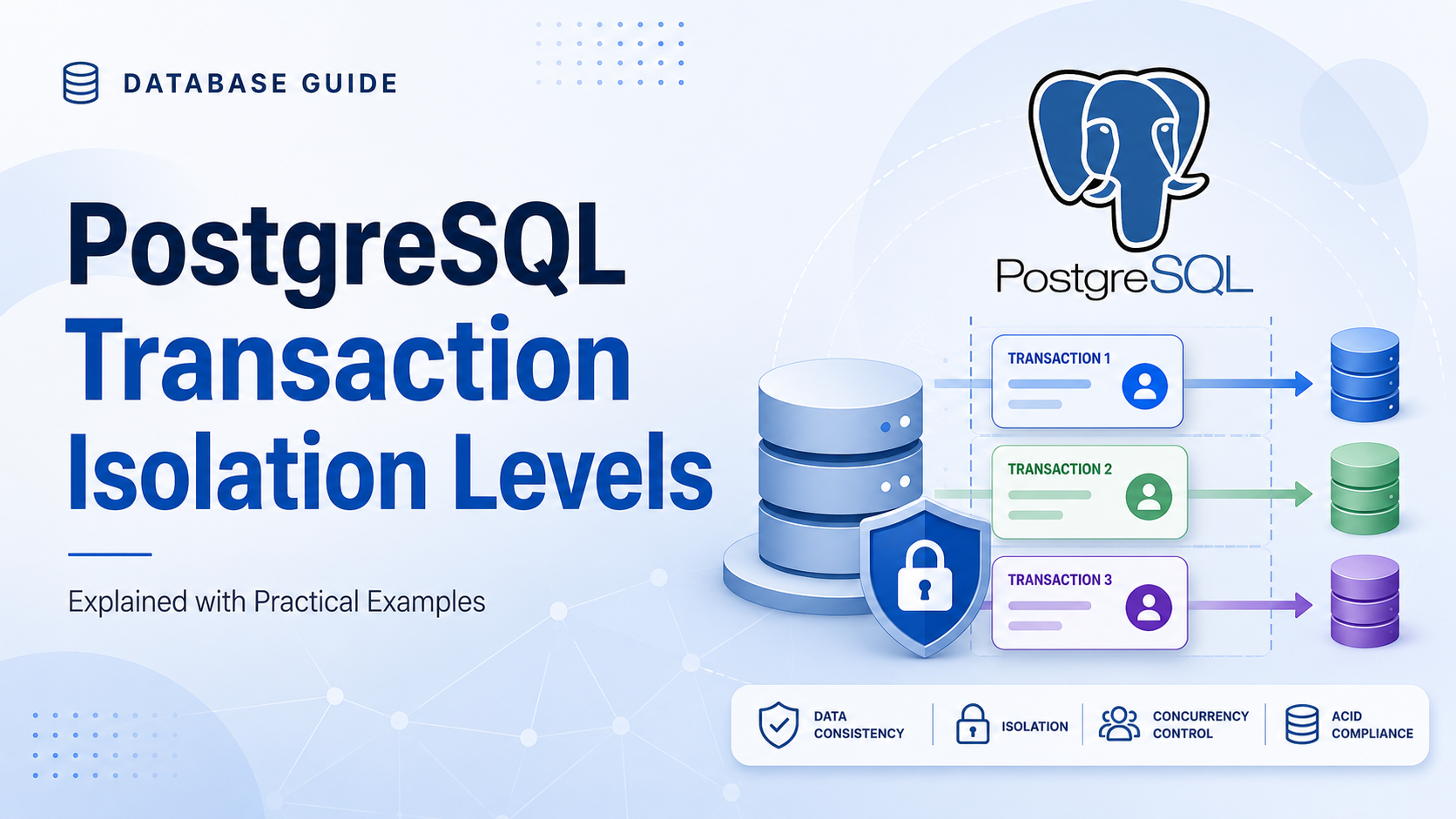 DATABASE GUIDE

PostgreSQL Transaction Isolation Levels

Explained with Practical Examples

PostgreSQL

TRANSACTION 1

TRANSACTION 2

TRANSACTION 3

DATA CONSISTENCY

ISOLATION

CONCURRENCY CONTROL

ACID COMPLIANCE